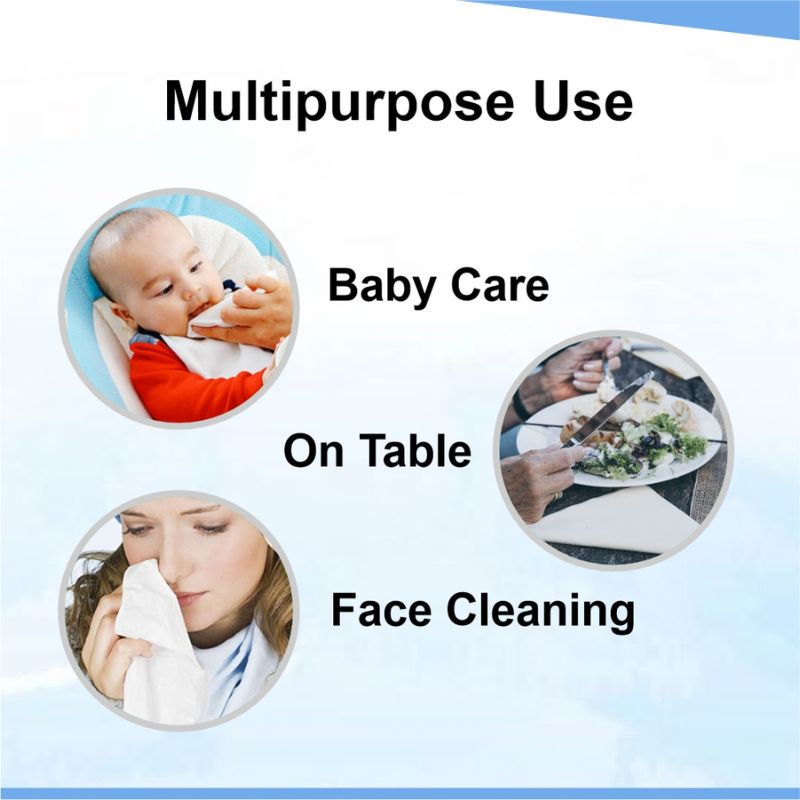 Multipurpose Use

Baby Care

On Table

Face Cleaning